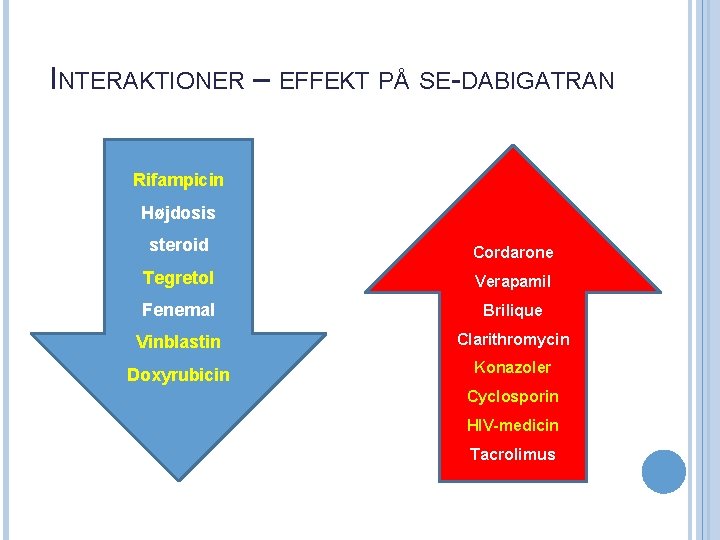 INTERAKTIONER – EFFEKT PÅ SE-DABIGATRAN

Rifampicin
Højdosis
steroid
Tegretol
Fenemal
Vinblastin
Doxyrubicin

Cordarone
Verapamil
Brilique
Clarithromycin
Konazoler
Cyclosporin
HIV-medicin
Tacrolimus